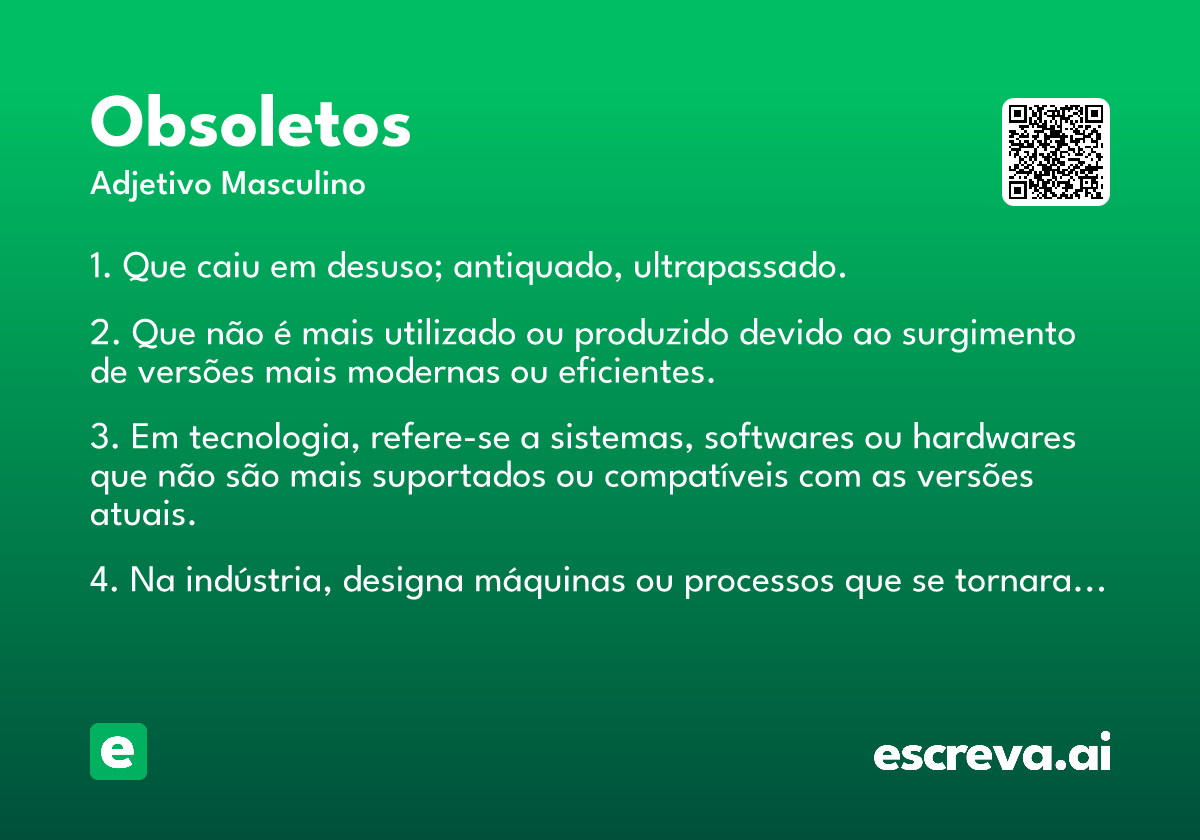 Obsoletos
Adjetivo Masculino

1. Que caiu em desuso; antiquado, ultrapassado.

2. Que não é mais utilizado ou produzido devido ao surgimento de versões mais modernas ou eficientes.

3. Em tecnologia, refere-se a sistemas, softwares ou hardwares que não são mais suportados ou compatíveis com as versões atuais.

4. Na indústria, designa máquinas ou processos que se tornara...

e

escreva.ai